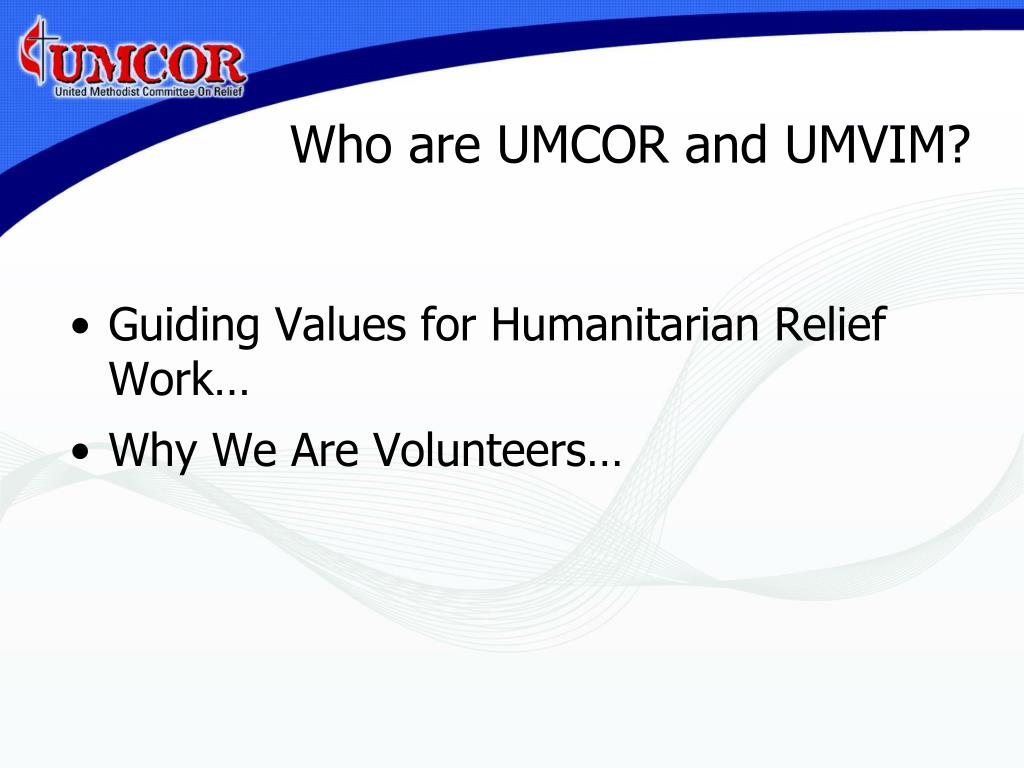 UMCOR
United Methodist Committee On Relief

Who are UMCOR and UMVIM?

• Guiding Values for Humanitarian Relief Work…
• Why We Are Volunteers…